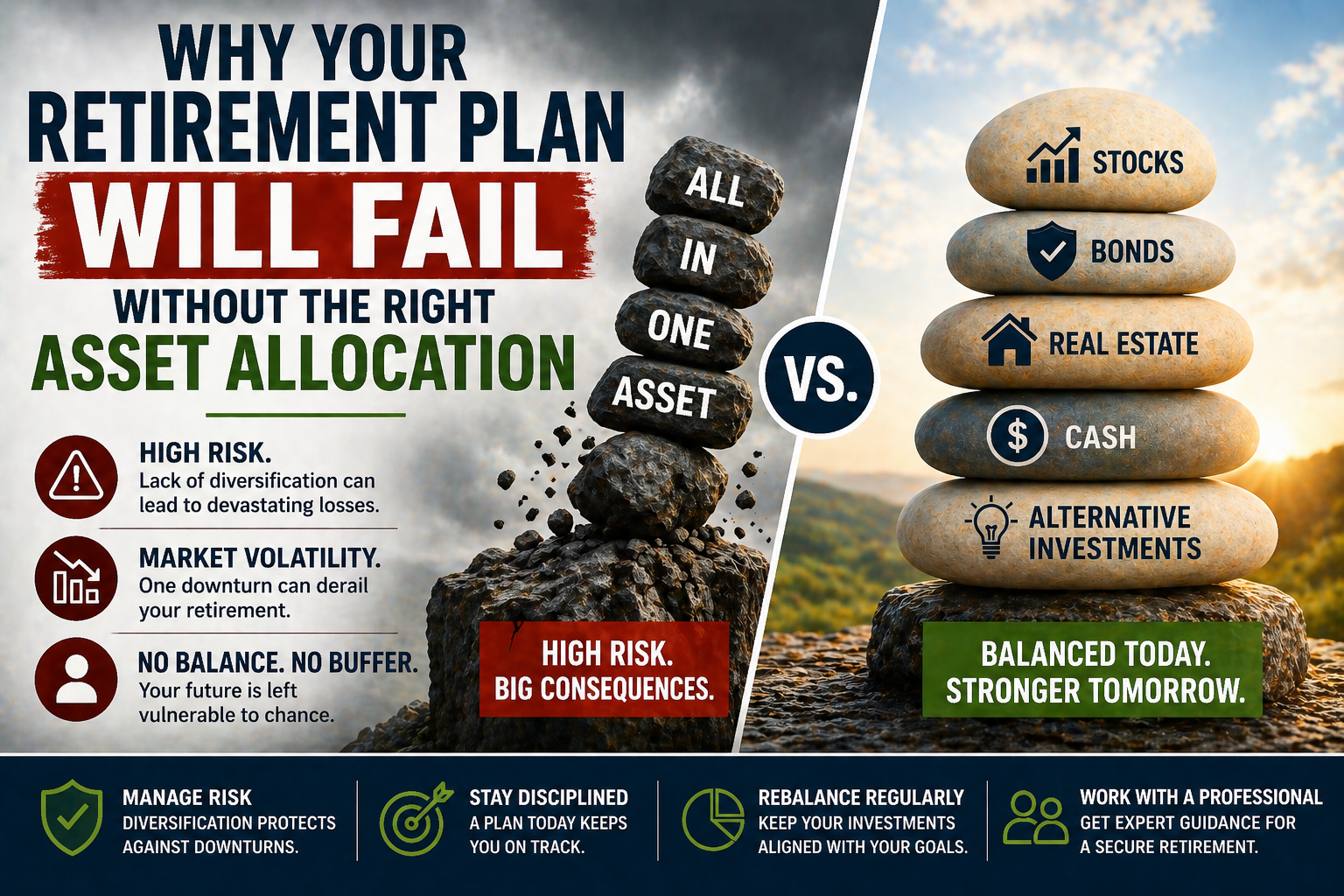 WHY YOUR RETIREMENT PLAN WILL FAIL WITHOUT THE RIGHT ASSET ALLOCATION

HIGH RISK.
Lack of diversification can lead to devastating losses.

MARKET VOLATILITY.
One downturn can derail your retirement.

NO BALANCE. NO BUFFER.
Your future is left vulnerable to chance.

ALL IN ONE ASSET

HIGH RISK. BIG CONSEQUENCES.

VS.

STOCKS
BONDS
REAL ESTATE
CASH
ALTERNATIVE INVESTMENTS

BALANCED TODAY. STRONGER TOMORROW.

MANAGE RISK
DIVERSIFICATION PROTECTS AGAINST DOWNTURNS.

STAY DISCIPLINED
A PLAN TODAY KEEPS YOU ON TRACK.

REBALANCE REGULARLY
KEEP YOUR INVESTMENTS ALIGNED WITH YOUR GOALS.

WORK WITH A PROFESSIONAL
GET EXPERT GUIDANCE FOR A SECURE RETIREMENT.